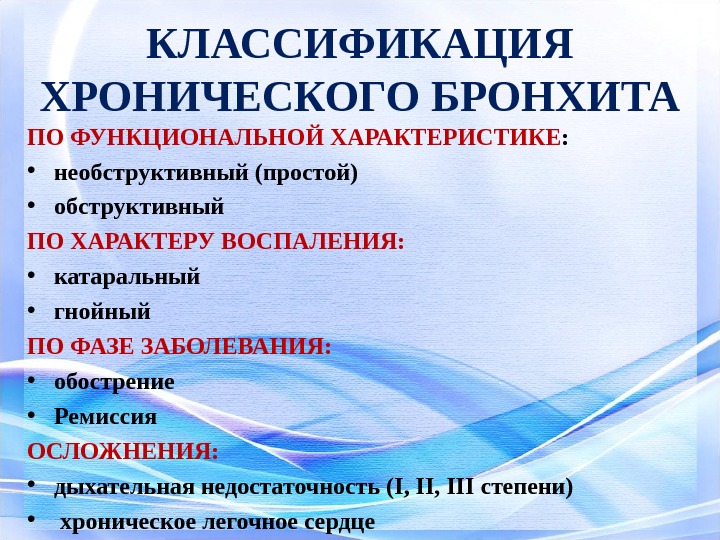 КЛАССИФИКАЦИЯ ХРОНИЧЕСКОГО БРОНХИТА

ПО ФУНКЦИОНАЛЬНОЙ ХАРАКТЕРИСТИКЕ:

• необструктивный (простой)

• обструктивный

ПО ХАРАКТЕРУ ВОСПАЛЕНИЯ:

• катаральный

• гнойный

ПО ФАЗЕ ЗАБОЛЕВАНИЯ:

• обострение

• Ремиссия

ОСЛОЖНЕНИЯ:

• дыхательная недостаточность (I, II, III степени)

• хроническое легочное сердце